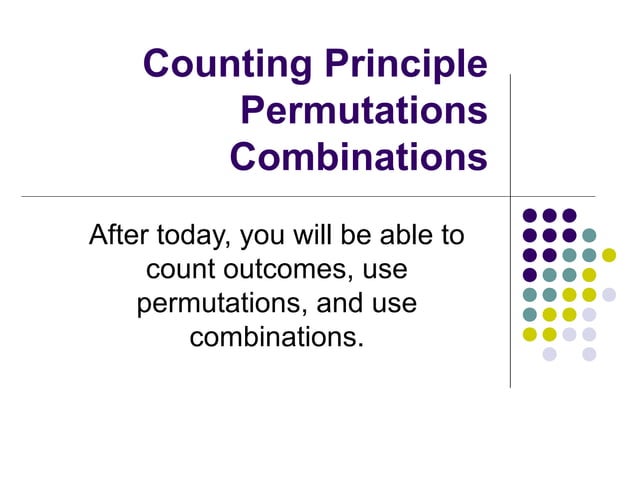 Counting Principle
Permutations
Combinations

After today, you will be able to count outcomes, use permutations, and use combinations.